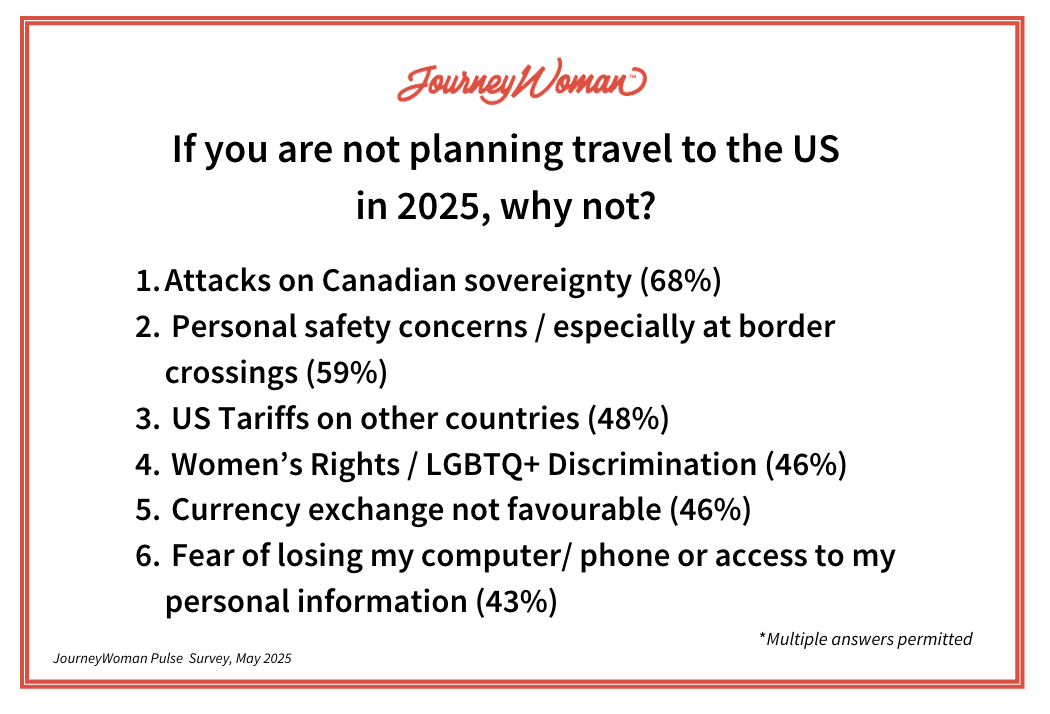 JourneyWoman™

If you are not planning travel to the US in 2025, why not?

1. Attacks on Canadian sovereignty (68%)
2. Personal safety concerns / especially at border crossings (59%)
3. US Tariffs on other countries (48%)
4. Women's Rights / LGBTQ+ Discrimination (46%)
5. Currency exchange not favourable (46%)
6. Fear of losing my computer/ phone or access to my personal information (43%)

*Multiple answers permitted

JourneyWoman Pulse Survey, May 2025